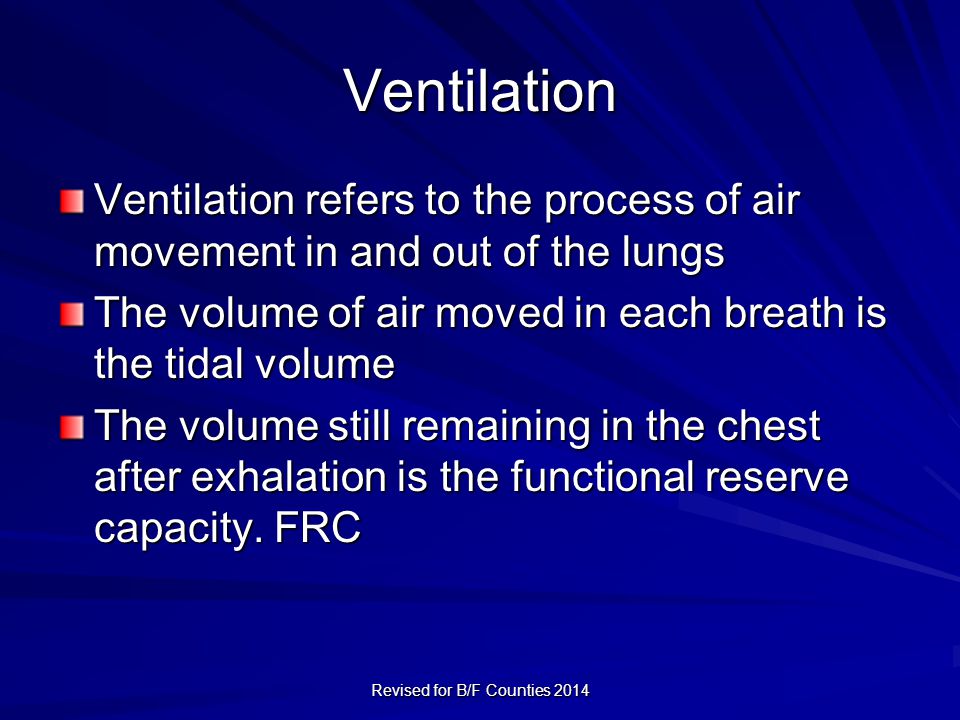 Ventilation

Ventilation refers to the process of air movement in and out of the lungs

The volume of air moved in each breath is the tidal volume

The volume still remaining in the chest after exhalation is the functional reserve capacity. FRC

Revised for B/F Counties 2014